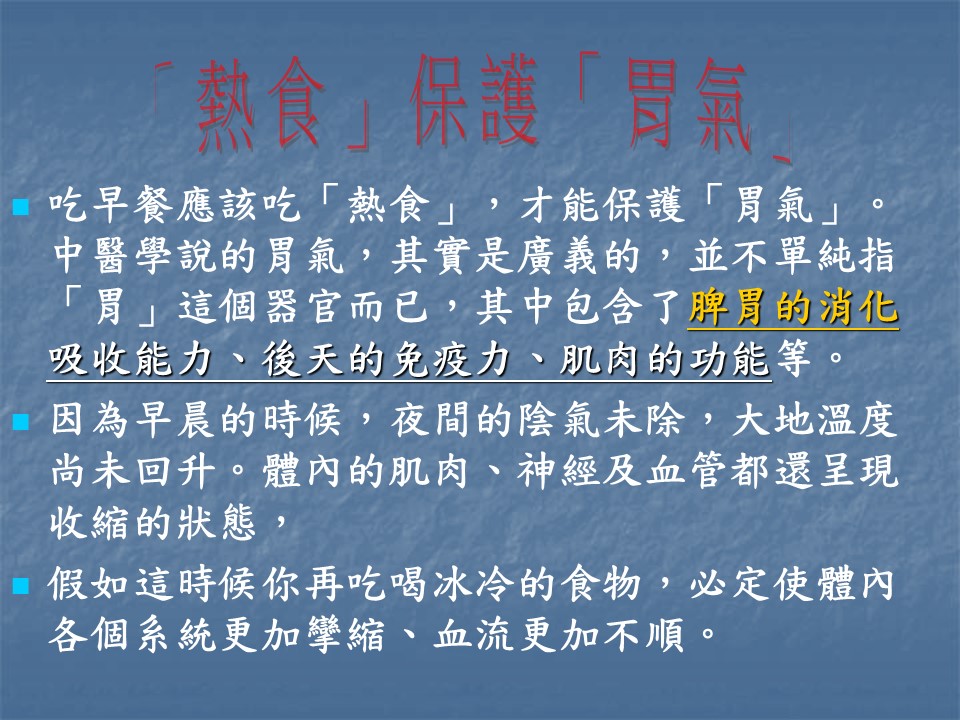 「熱食」保護「胃氣」

吃早餐應該吃「熱食」，才能保護「胃氣」。中醫學說的胃氣，其實是廣義的，並不單純指「胃」這個器官而已，其中包含了脾胃的消化吸收能力、後天的免疫力、肌肉的功能等。

因為早晨的時候，夜間的陰氣未除，大地溫度尚未回升。體內的肌肉、神經及血管都還呈現收縮的狀態，

假如這時候你再吃喝冰冷的食物，必定使體內各個系統更加攣縮、血流更加不順。